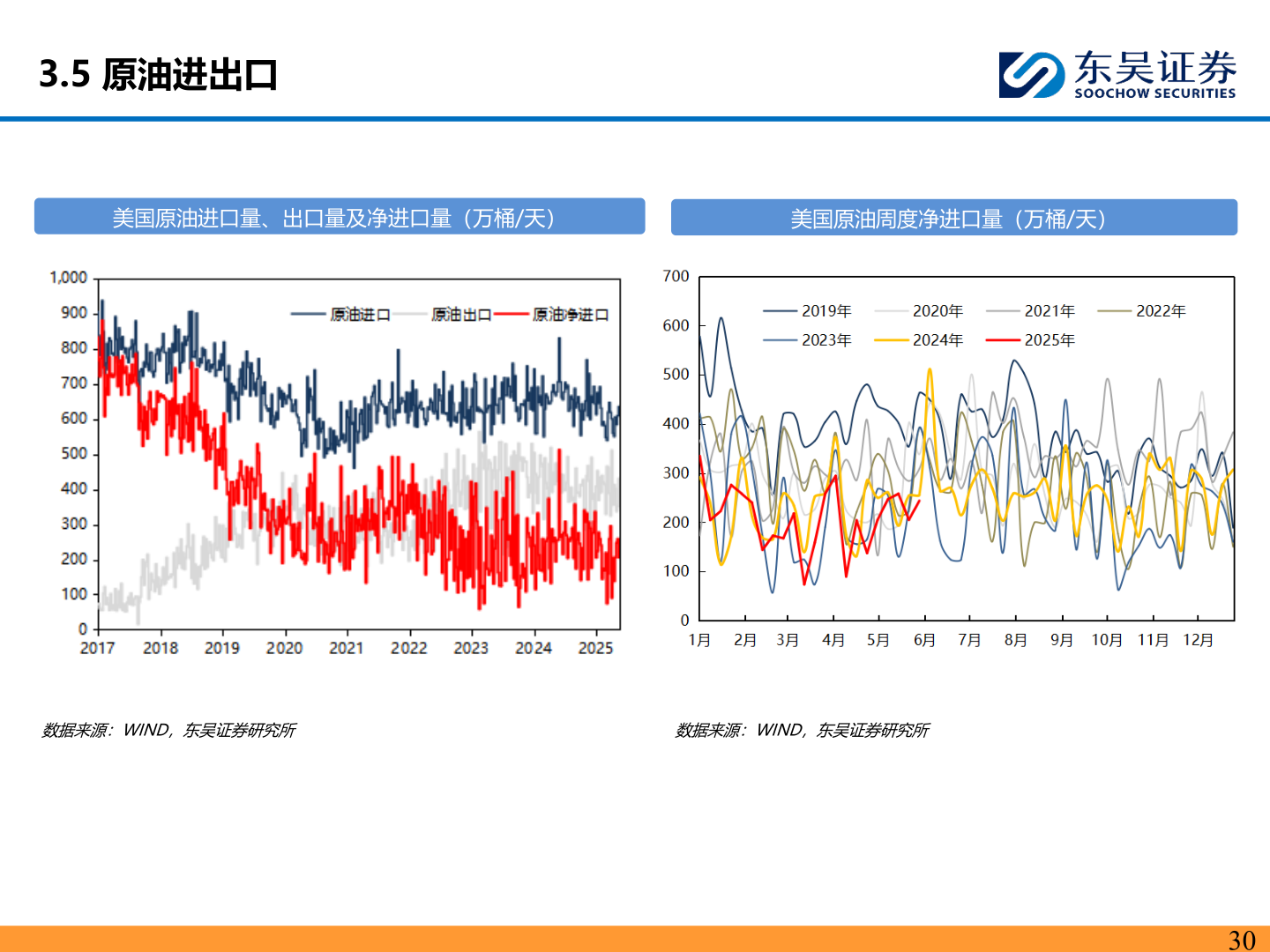 3.5 原油进出口

东吴证券
SOOCHOW SECURITIES

美国原油进口量、出口量及净进口量（万桶/天）

1,000
900
800
700
600
500
400
300
200
100
0

原油进口 原油出口 原油净进口

2017 2018 2019 2020 2021 2022 2023 2024 2025

数据来源：WIND，东吴证券研究所

美国原油周度净进口量（万桶/天）

700
600
500
400
300
200
100
0

2019年 2020年 2021年 2022年
2023年 2024年 2025年

1月 2月 3月 4月 5月 6月 7月 8月 9月 10月 11月 12月

数据来源：WIND，东吴证券研究所

30